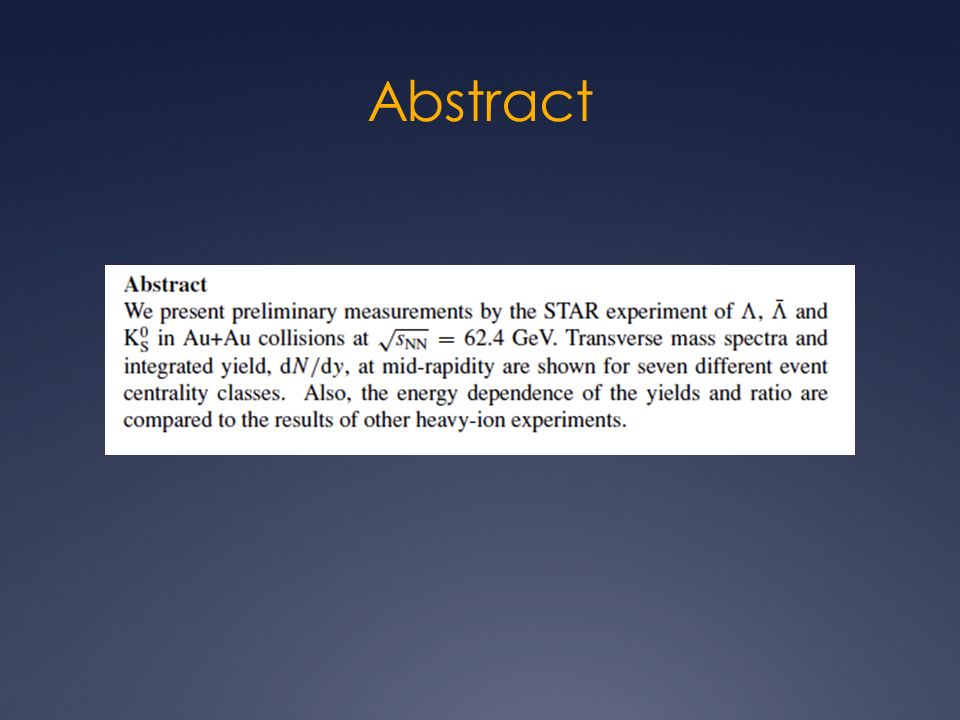 Abstract

Abstract

We present preliminary measurements by the STAR experiment of $\Lambda$, $\bar{\Lambda}$ and $K^0_S$ in Au+Au collisions at $\sqrt{s_{NN}} = 62.4$ GeV. Transverse mass spectra and integrated yield, $dN/dy$, at mid-rapidity are shown for seven different event centrality classes. Also, the energy dependence of the yields and ratio are compared to the results of other heavy-ion experiments.